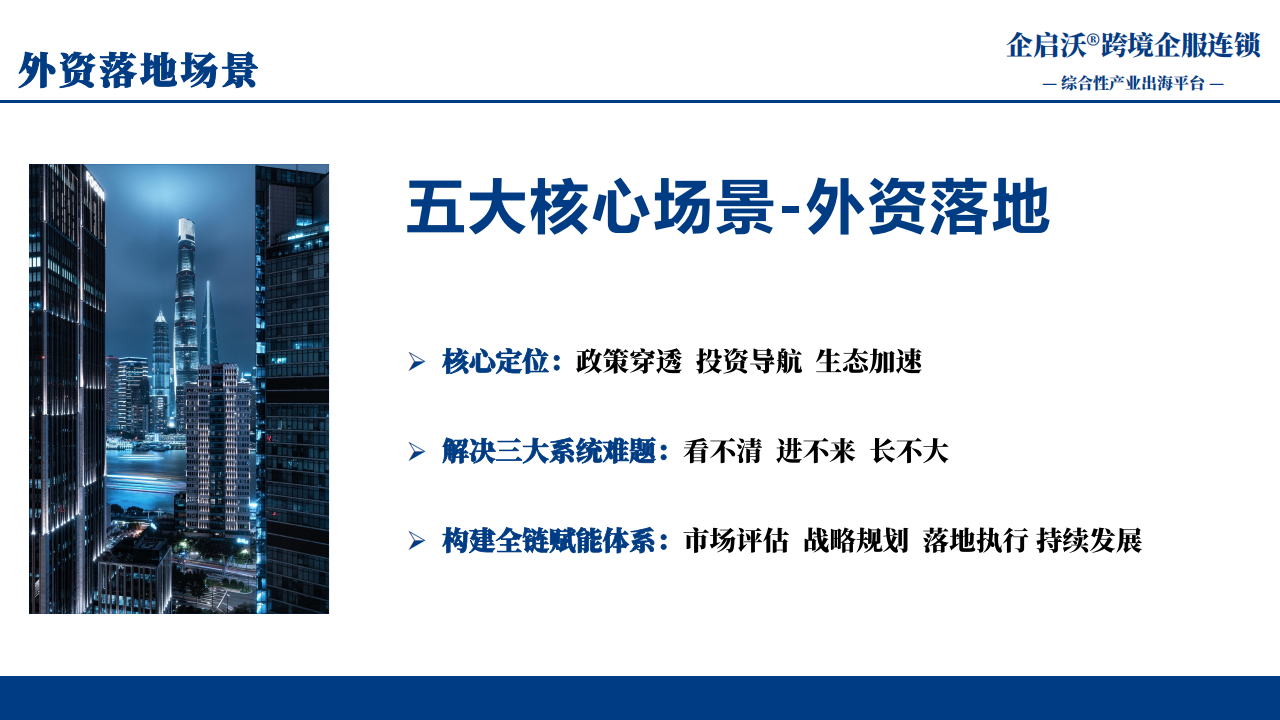 外资落地场景

企启沃®跨境企服连锁
— 综合性产业出海平台 —

五大核心场景-外资落地

➢ 核心定位：政策穿透 投资导航 生态加速

➢ 解决三大系统难题：看不清 进不来 长不大

➢ 构建全链赋能体系：市场评估 战略规划 落地执行 持续发展